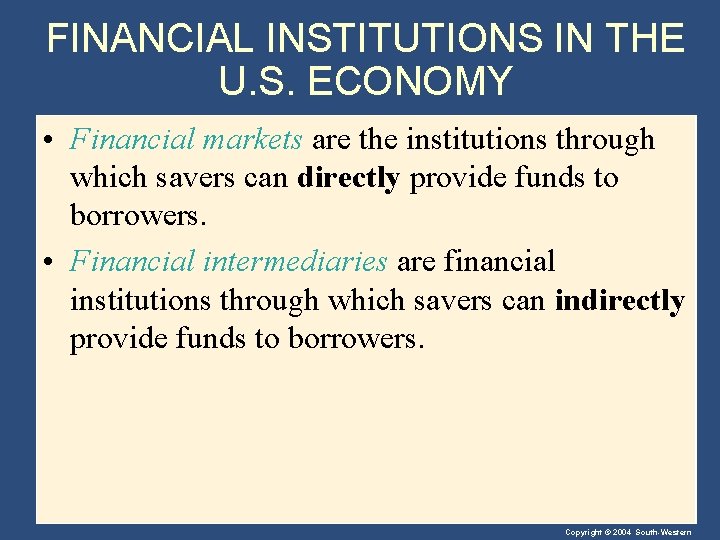 FINANCIAL INSTITUTIONS IN THE U.S. ECONOMY

• Financial markets are the institutions through which savers can directly provide funds to borrowers.

• Financial intermediaries are financial institutions through which savers can indirectly provide funds to borrowers.

Copyright © 2004 South-Western